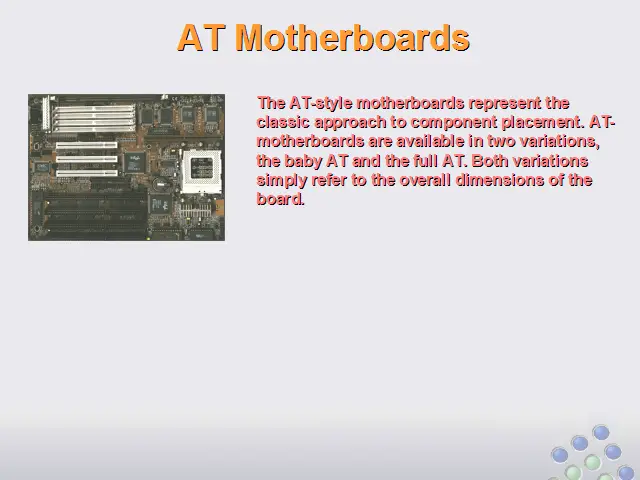 AT Motherboards

The AT-style motherboards represent the classic approach to component placement. AT-motherboards are available in two variations, the baby AT and the full AT. Both variations simply refer to the overall dimensions of the board.